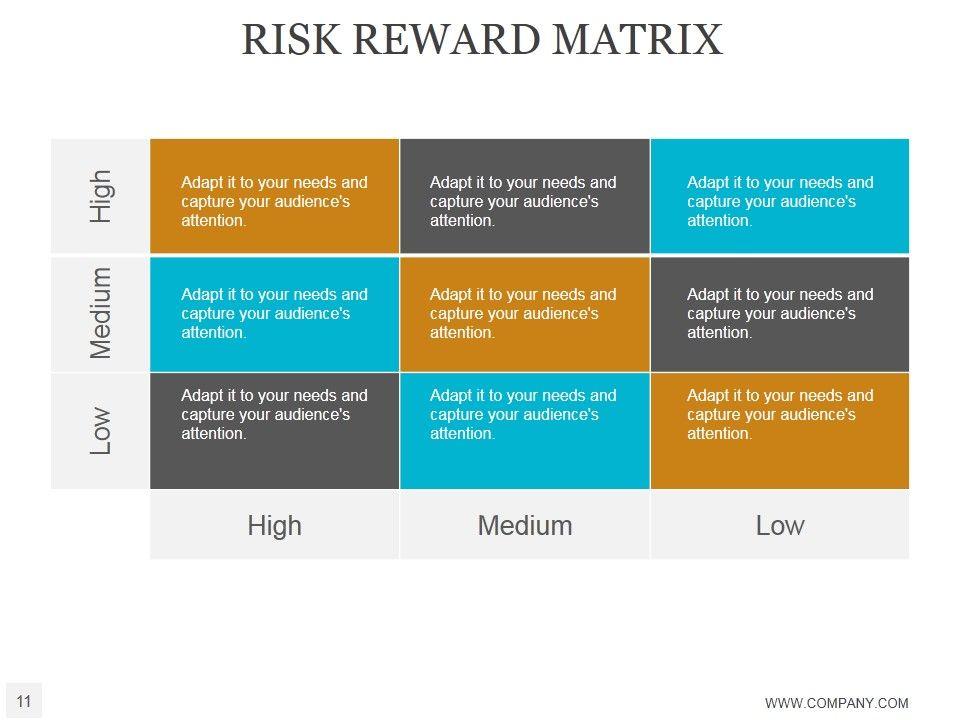 RISK REWARD MATRIX

| High | Adapt it to your needs and capture your audience's attention. | Adapt it to your needs and capture your audience's attention. | Adapt it to your needs and capture your audience's attention. |
|---|---|---|---|
| Medium | Adapt it to your needs and capture your audience's attention. | Adapt it to your needs and capture your audience's attention. | Adapt it to your needs and capture your audience's attention. |
| Low | Adapt it to your needs and capture your audience's attention. | Adapt it to your needs and capture your audience's attention. | Adapt it to your needs and capture your audience's attention. |
| | High | Medium | Low |

11

WWW.COMPANY.COM